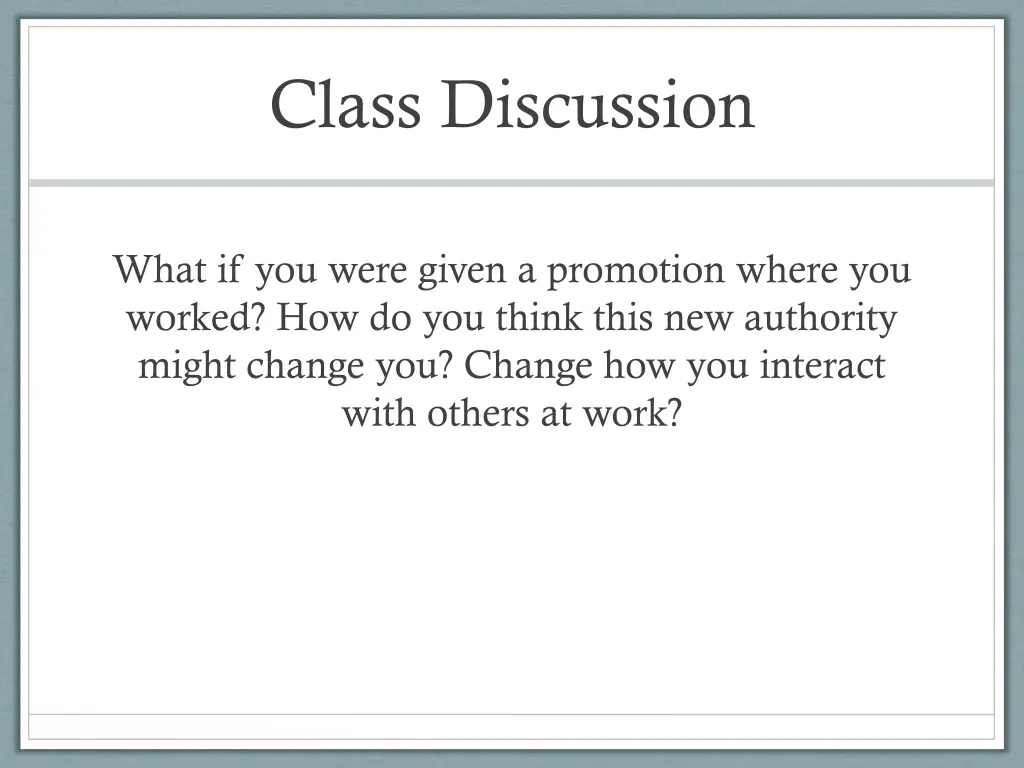 Class Discussion

What if you were given a promotion where you worked? How do you think this new authority might change you? Change how you interact with others at work?